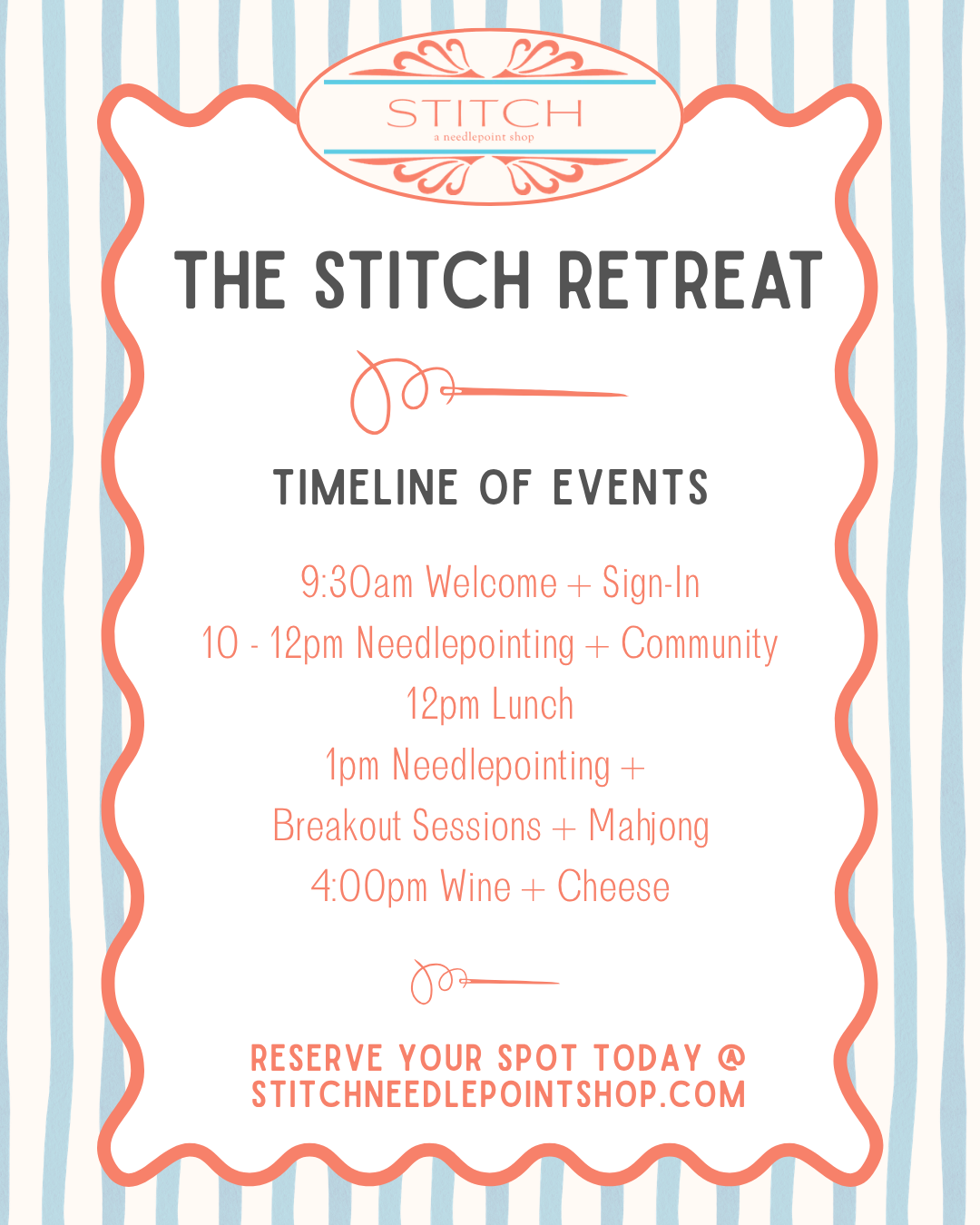 STITCH
a needlepoint shop

THE STITCH RETREAT

TIMELINE OF EVENTS

9:30am Welcome + Sign-In
10 - 12pm Needlepointing + Community
12pm Lunch
1pm Needlepointing +
Breakout Sessions + Mahjong
4:00pm Wine + Cheese

RESERVE YOUR SPOT TODAY @
STITCHNEEDLEPOINTSHOP.COM